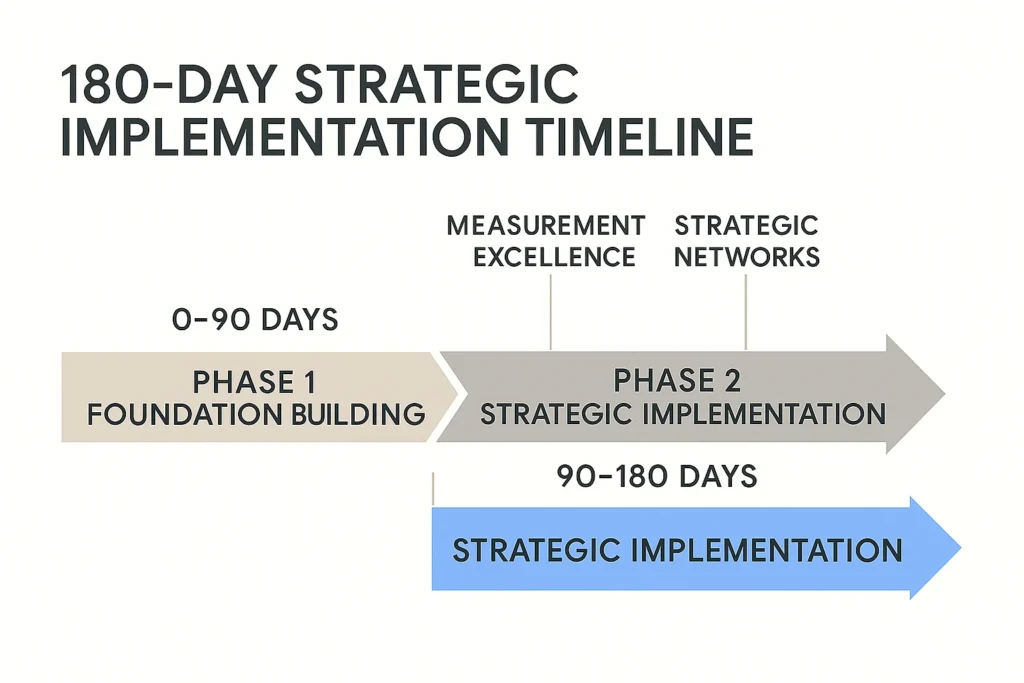 180-DAY STRATEGIC IMPLEMENTATION TIMELINE

MEASUREMENT EXCELLENCE

STRATEGIC NETWORKS

0–90 DAYS

PHASE 1
FOUNDATION BUILDING

PHASE 2
STRATEGIC IMPLEMENTATION

90–180 DAYS

STRATEGIC IMPLEMENTATION